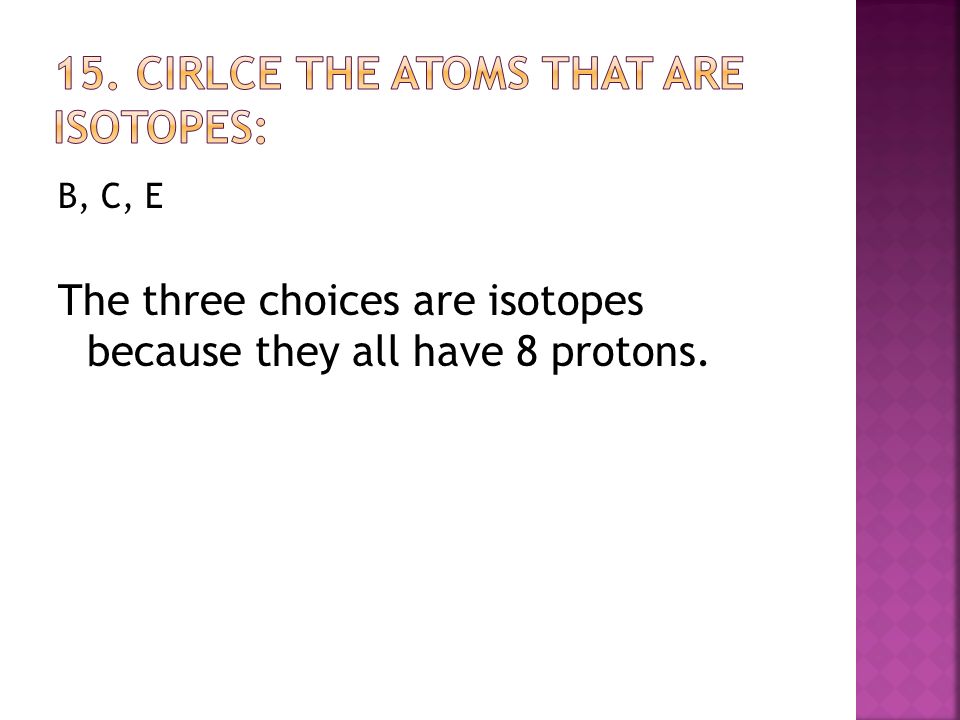 15. CIRLCE THE ATOMS THAT ARE ISOTOPES:

B, C, E

The three choices are isotopes because they all have 8 protons.